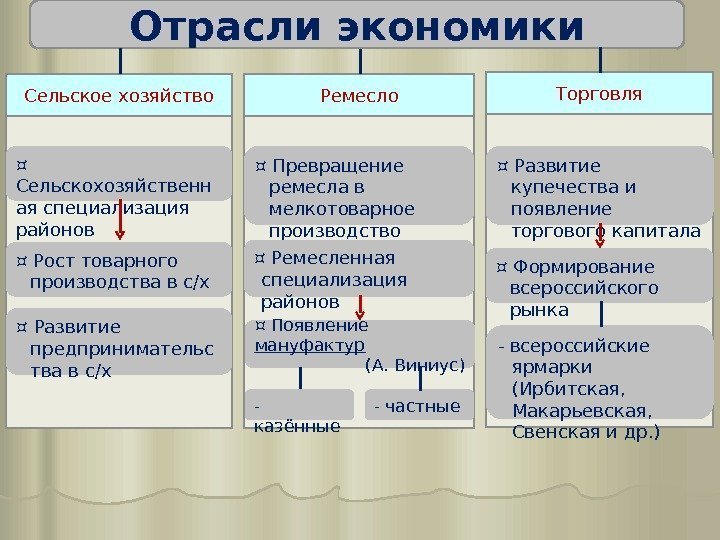 Отрасли экономики

Сельское хозяйство

¤ Сельскохозяйственная специализация районов

¤ Рост товарного производства в с/х

¤ Развитие предпринимательства в с/х

Ремесло

¤ Превращение ремесла в мелкотоварное производство

¤ Ремесленная специализация районов

¤ Появление мануфактур

(А. Виниус)

- казённые

- частные

Торговля

¤ Развитие купечества и появление торгового капитала

¤ Формирование всероссийского рынка

- всероссийские ярмарки (Ирбитская, Макарьевская, Свенская и др.)